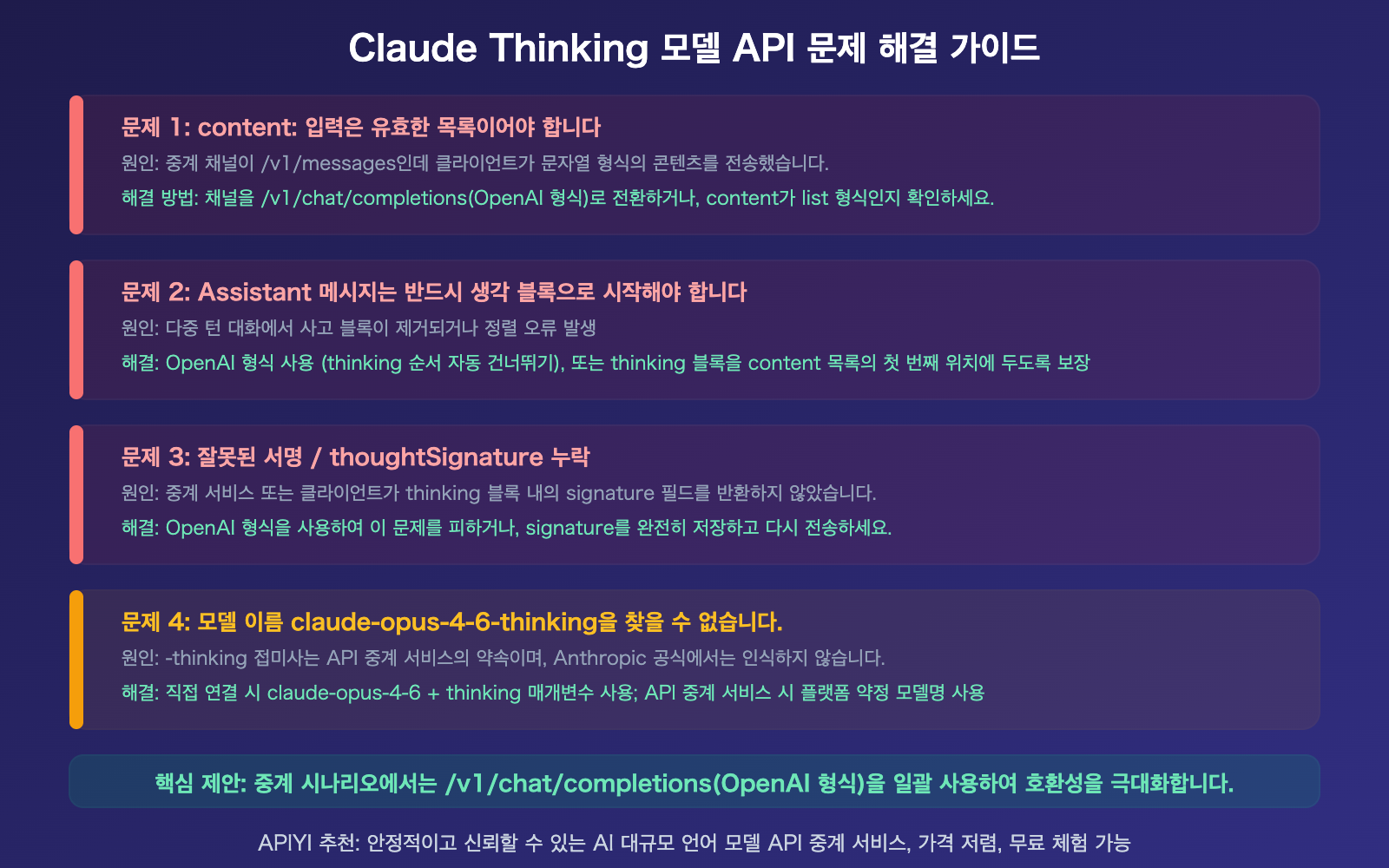 Claude Thinking 모델 API 문제 해결 가이드

문제 1: content: 입력은 유효한 목록이어야 합니다

원인: 중계 채널이 /v1/messages인데 클라이언트가 문자열 형식의 콘텐츠를 전송했습니다.

해결 방법: 채널을 /v1/chat/completions(OpenAI 형식)로 전환하거나, content가 list 형식인지 확인하세요.

문제 2: Assistant 메시지는 반드시 생각 블록으로 시작해야 합니다

원인: 다중 턴 대화에서 사고 블록이 제거되거나 정렬 오류 발생

해결: OpenAI 형식 사용 (thinking 순서 자동 건너뛰기), 또는 thinking 블록을 content 목록의 첫 번째 위치에 두도록 보장

문제 3: 잘못된 서명 / thoughtSignature 누락

원인: 중계 서비스 또는 클라이언트가 thinking 블록 내의 signature 필드를 반환하지 않았습니다.

해결: OpenAI 형식을 사용하여 이 문제를 피하거나, signature를 완전히 저장하고 다시 전송하세요.

문제 4: 모델 이름 claude-opus-4-6-thinking을 찾을 수 없습니다.

원인: -thinking 접미사는 API 중계 서비스의 약속이며, Anthropic 공식에서는 인식하지 않습니다.

해결: 직접 연결 시 claude-opus-4-6 + thinking 매개변수 사용; API 중계 서비스 시 플랫폼 약정 모델명 사용

핵심 제안: 중계 시나리오에서는 /v1/chat/completions(OpenAI 형식)을 일괄 사용하여 호환성을 극대화합니다.

APIYI 추천: 안정적이고 신뢰할 수 있는 AI 대규모 언어 모델 API 중계 서비스, 가격 저렴, 무료 체험 가능